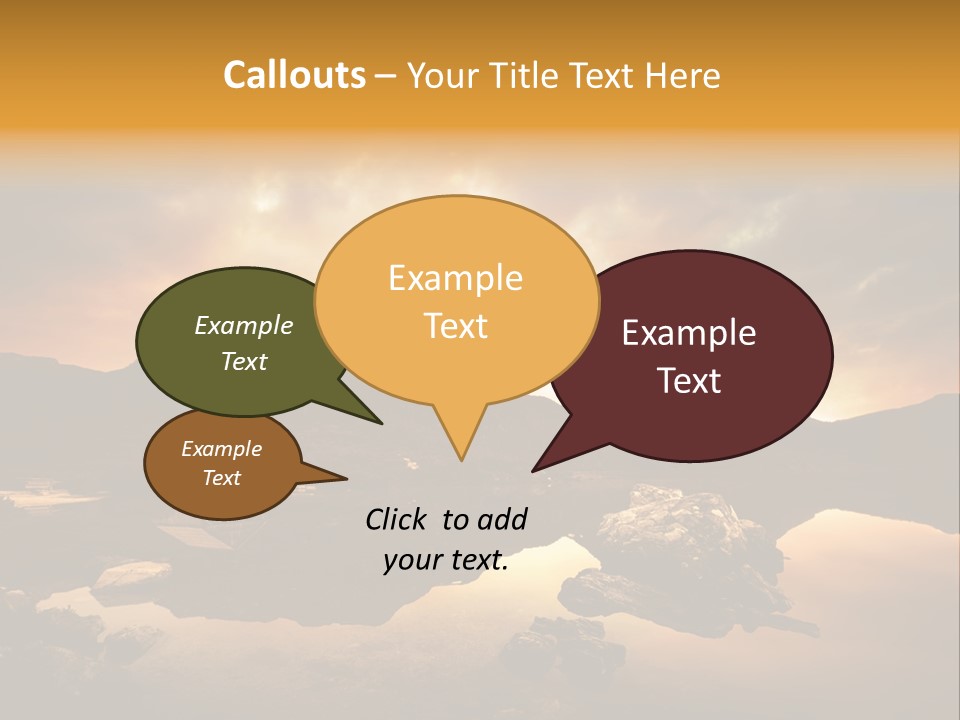 Callouts – Your Title Text Here

Example Text

Example Text

Example Text

Example Text

Click to add your text.